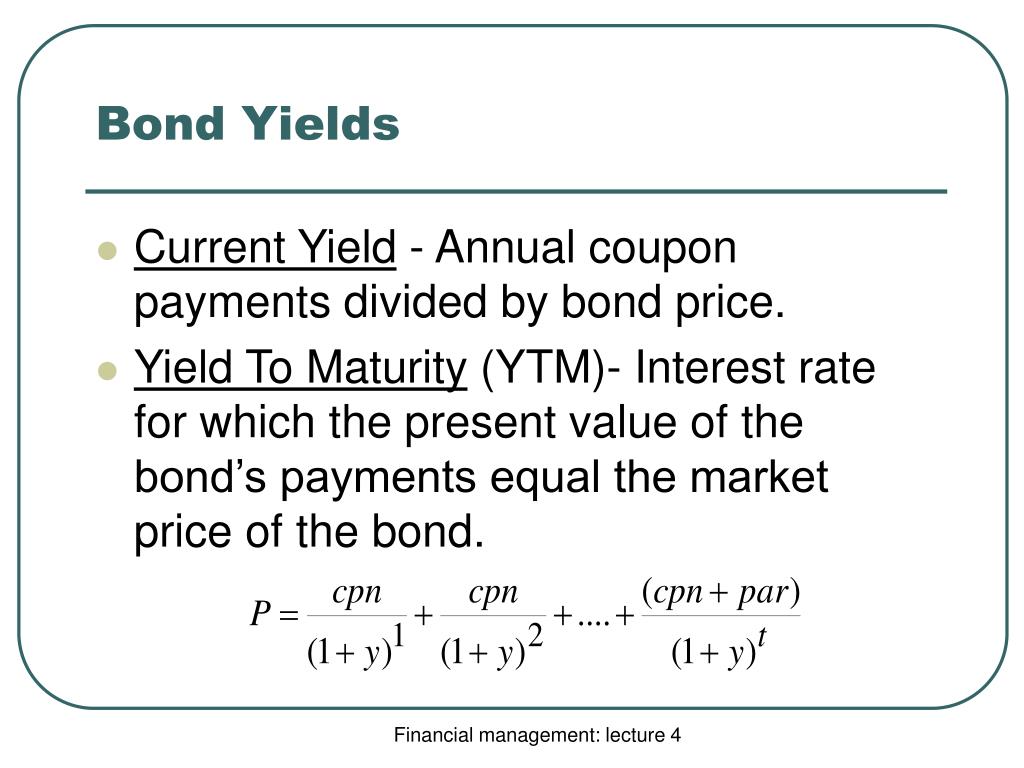 Bond Yields

Current Yield - Annual coupon payments divided by bond price.

Yield To Maturity (YTM)- Interest rate for which the present value of the bond’s payments equal the market price of the bond.

$P = \frac{cpn}{(1+y)^1} + \frac{cpn}{(1+y)^2} + .... + \frac{(cpn + par)}{(1+y)^t}$

Financial management: lecture 4